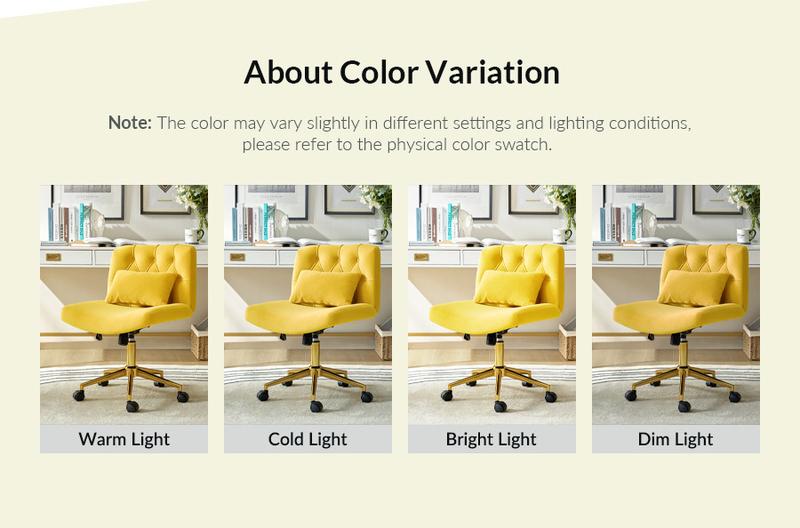 About Color Variation

Note: The color may vary slightly in different settings and lighting conditions, please refer to the physical color swatch.

Warm Light

Cold Light

Bright Light

Dim Light